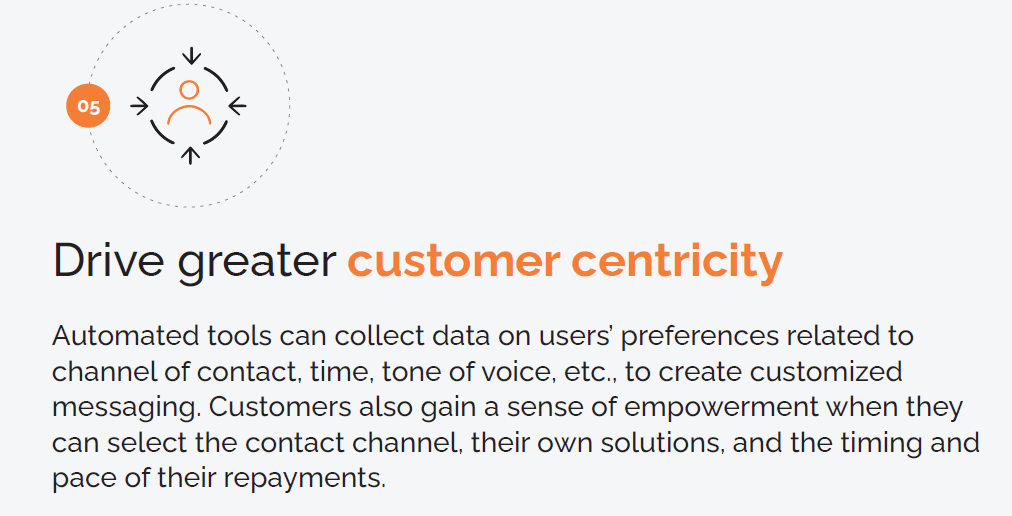 05

Drive greater customer centricity

Automated tools can collect data on users' preferences related to channel of contact, time, tone of voice, etc., to create customized messaging. Customers also gain a sense of empowerment when they can select the contact channel, their own solutions, and the timing and pace of their repayments.